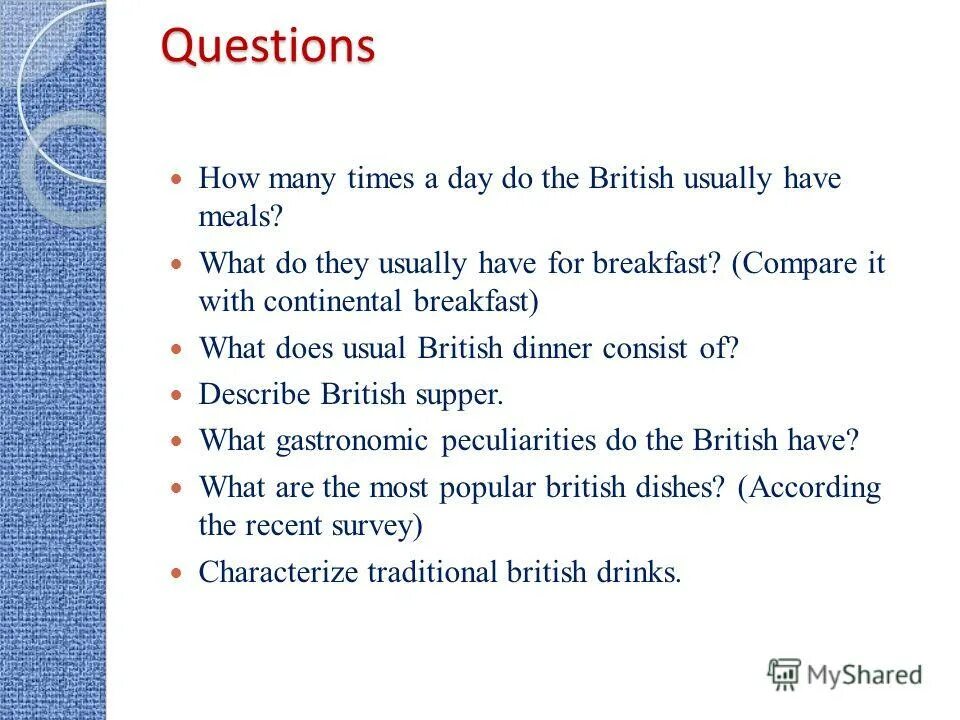 Questions

- How many times a day do the British usually have meals?
- What do they usually have for breakfast? (Compare it with continental breakfast)
- What does usual British dinner consist of?
- Describe British supper.
- What gastronomic peculiarities do the British have?
- What are the most popular british dishes? (According the recent survey)
- Characterize traditional british drinks.

MyShared